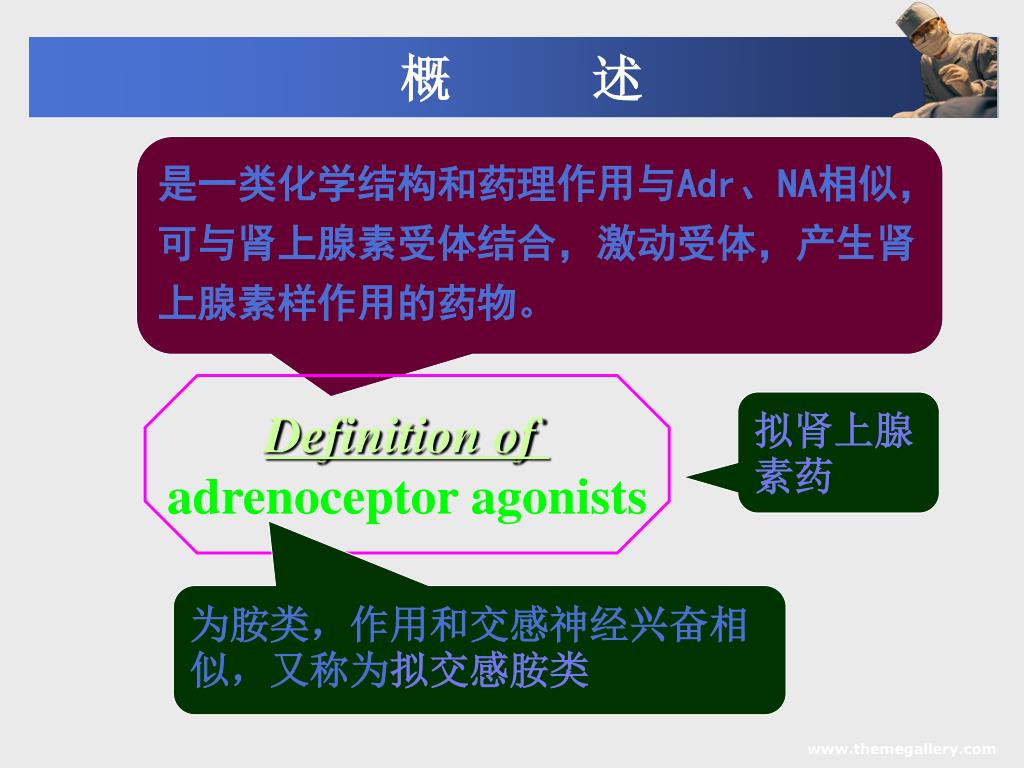 概　　述

是一类化学结构和药理作用与Adr、NA相似，可与肾上腺素受体结合，激动受体，产生肾上腺素样作用的药物。

Definition of adrenoceptor agonists

拟肾上腺素药

为胺类，作用和交感神经兴奋相似，又称为拟交感胺类

www.themegallery.com